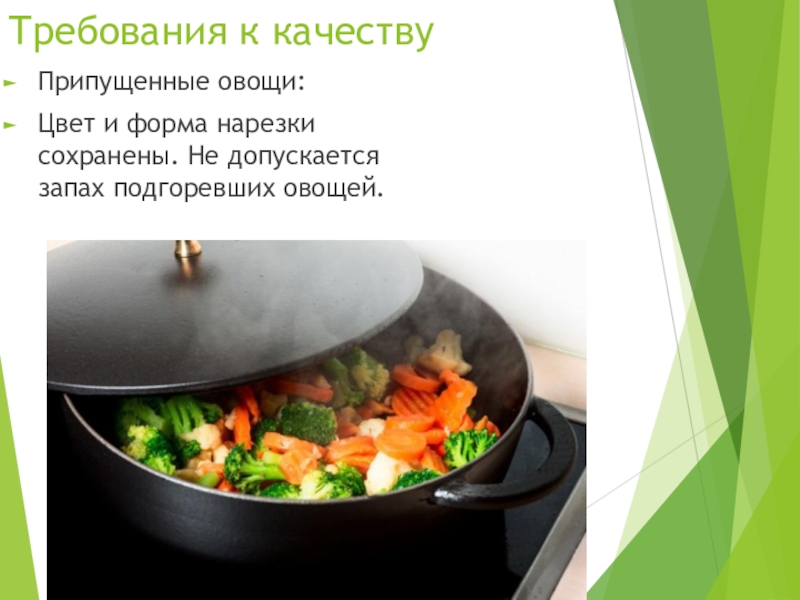 Требования к качеству

Припущенные овощи:

Цвет и форма нарезки сохранены. Не допускается запах подгоревших овощей.